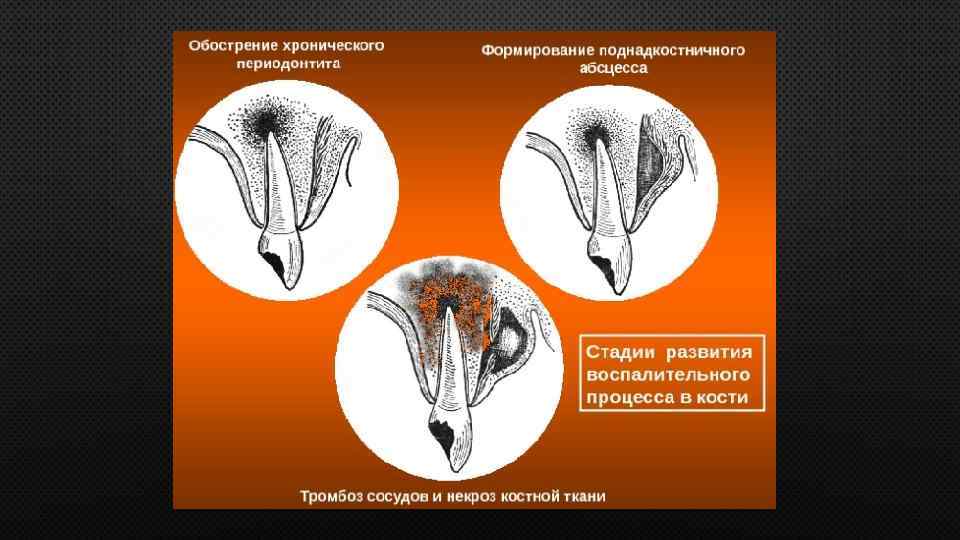 Обострение хронического периодонтита

Формирование поднадкостничного абсцесса

Стадии развития воспалительного процесса в кости

Тромбоз сосудов и некроз костной ткани